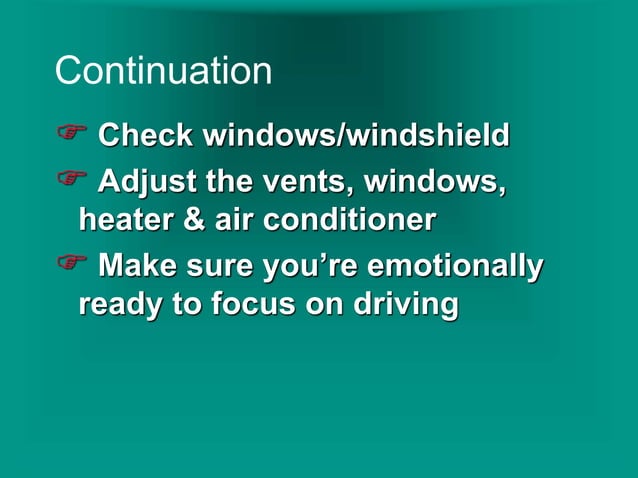 Continuation

☞ Check windows/windshield

☞ Adjust the vents, windows, heater & air conditioner

☞ Make sure you’re emotionally ready to focus on driving